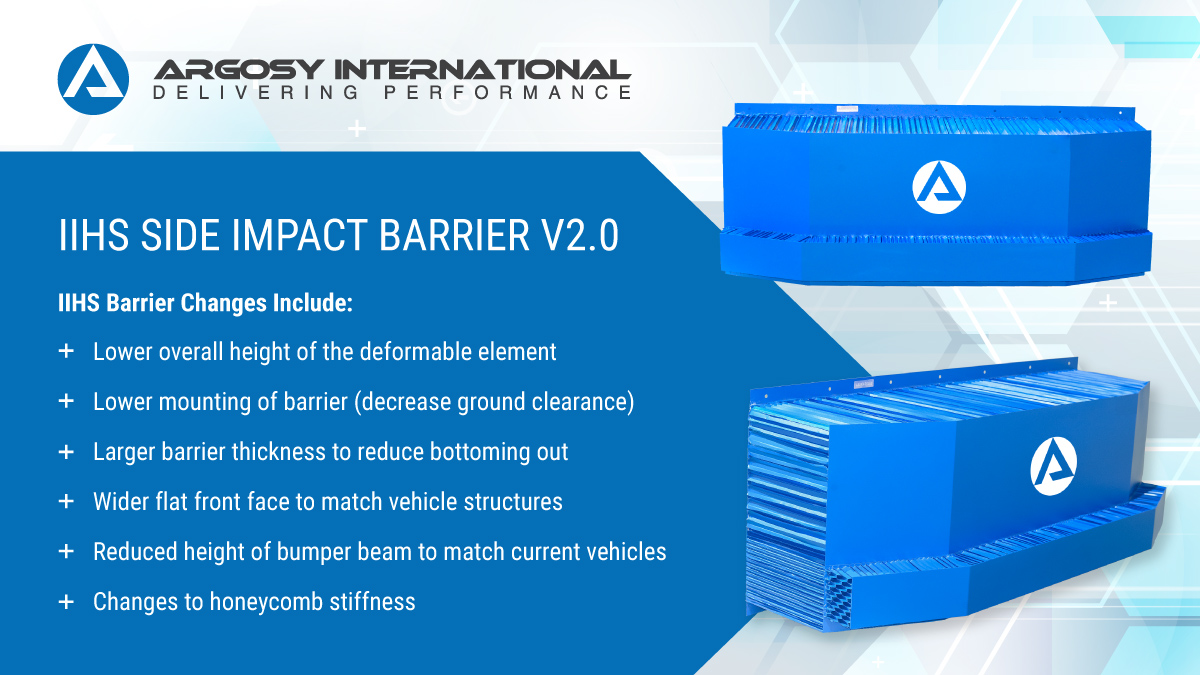 ARGOSY INTERNATIONAL
DELIVERING PERFORMANCE

IIHS SIDE IMPACT BARRIER V2.0

IIHS Barrier Changes Include:

+ Lower overall height of the deformable element

+ Lower mounting of barrier (decrease ground clearance)

+ Larger barrier thickness to reduce bottoming out

+ Wider flat front face to match vehicle structures

+ Reduced height of bumper beam to match current vehicles

+ Changes to honeycomb stiffness